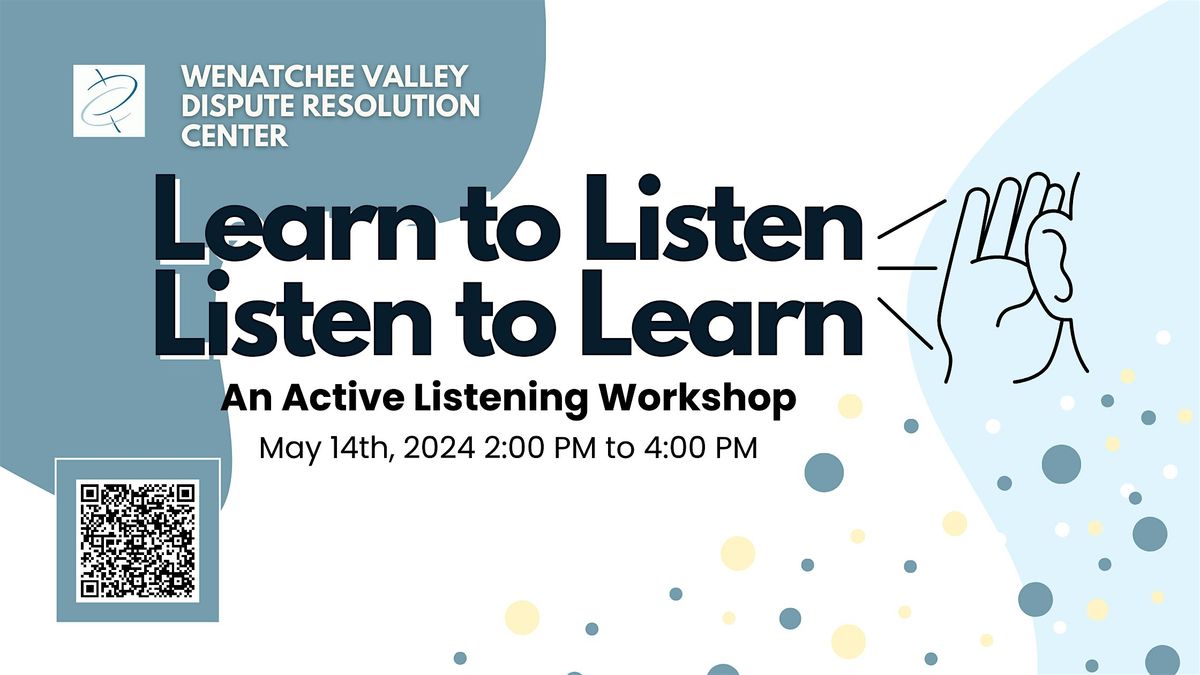 WENATCHEE VALLEY DISPUTE RESOLUTION CENTER

Learn to Listen
Listen to Learn

An Active Listening Workshop

May 14th, 2024 2:00 PM to 4:00 PM